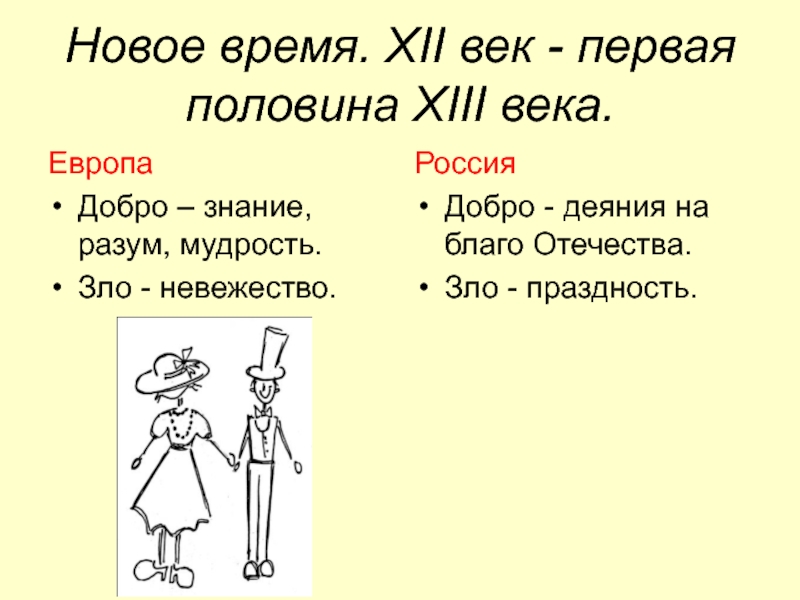 Новое время. XII век - первая половина XIII века.

Европа

• Добро – знание, разум, мудрость.
• Зло - невежество.

Россия

• Добро - деяния на благо Отечества.
• Зло - праздность.